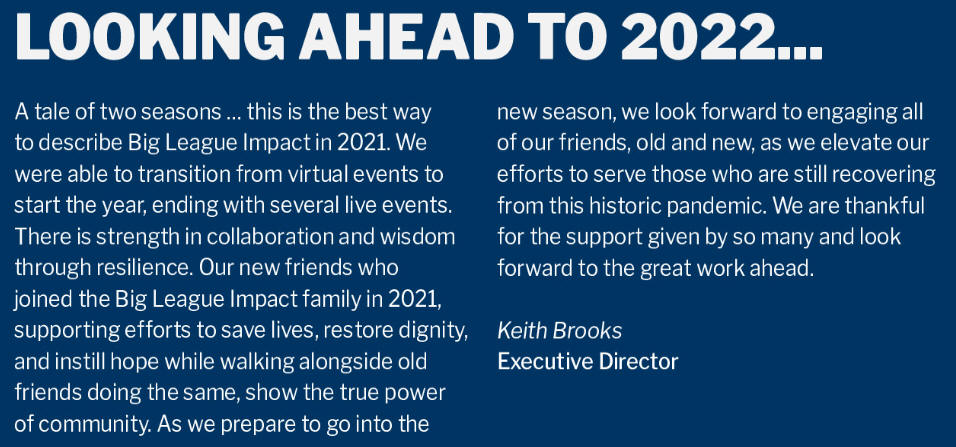 LOOKING AHEAD TO 2022...

A tale of two seasons ... this is the best way to describe Big League Impact in 2021. We were able to transition from virtual events to start the year, ending with several live events. There is strength in collaboration and wisdom through resilience. Our new friends who joined the Big League Impact family in 2021, supporting efforts to save lives, restore dignity, and instill hope while walking alongside old friends doing the same, show the true power of community. As we prepare to go into the new season, we look forward to engaging all of our friends, old and new, as we elevate our efforts to serve those who are still recovering from this historic pandemic. We are thankful for the support given by so many and look forward to the great work ahead.

Keith Brooks
Executive Director